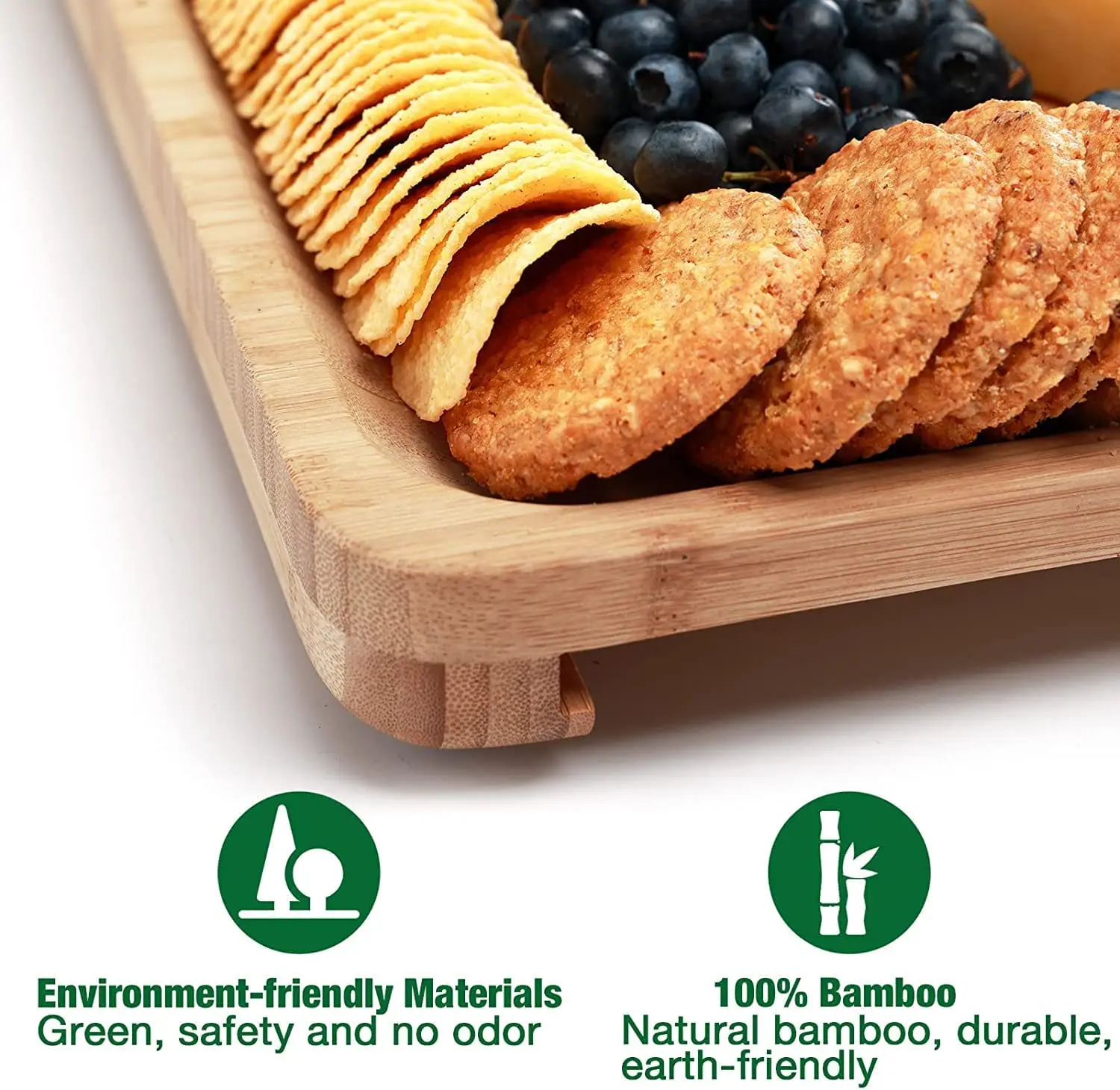 Environment-friendly Materials
Green, safety and no odor

100% Bamboo
Natural bamboo, durable, earth-friendly